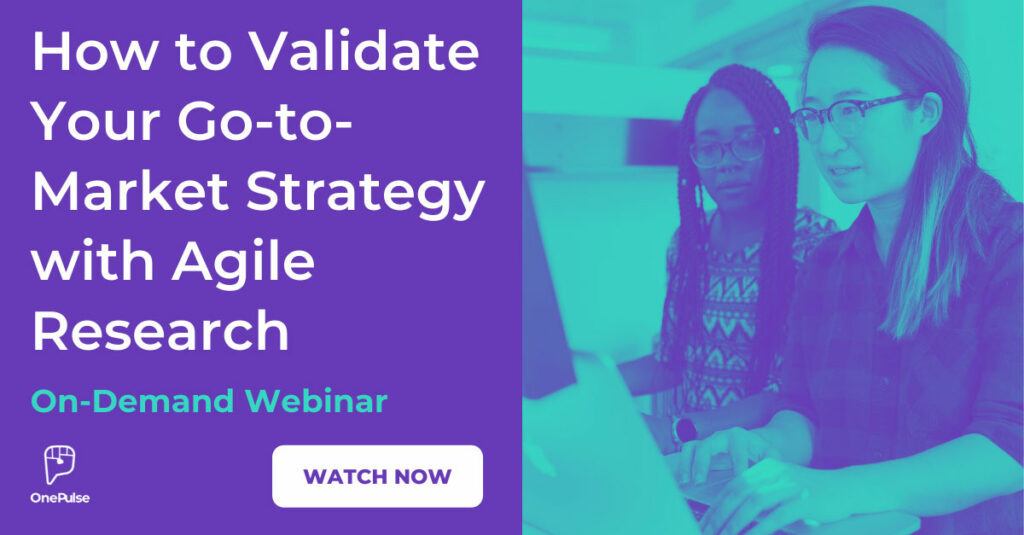 How to Validate Your Go-to-Market Strategy with Agile Research

On-Demand Webinar

OnePulse

WATCH NOW